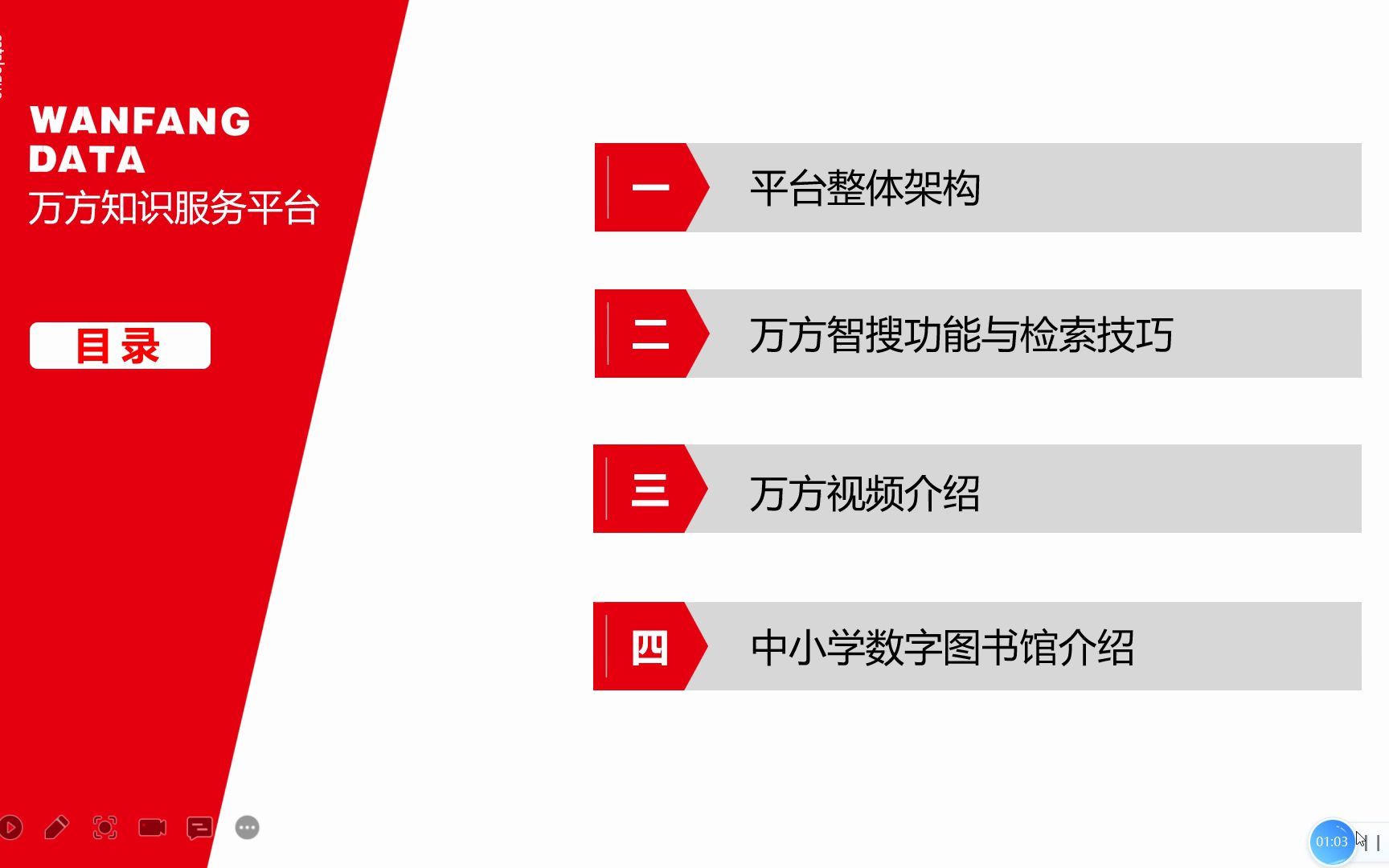 WANFANG DATA
万方知识服务平台

目录

一 平台整体架构

二 万方智搜功能与检索技巧

三 万方视频介绍

四 中小学数字图书馆介绍

01:03